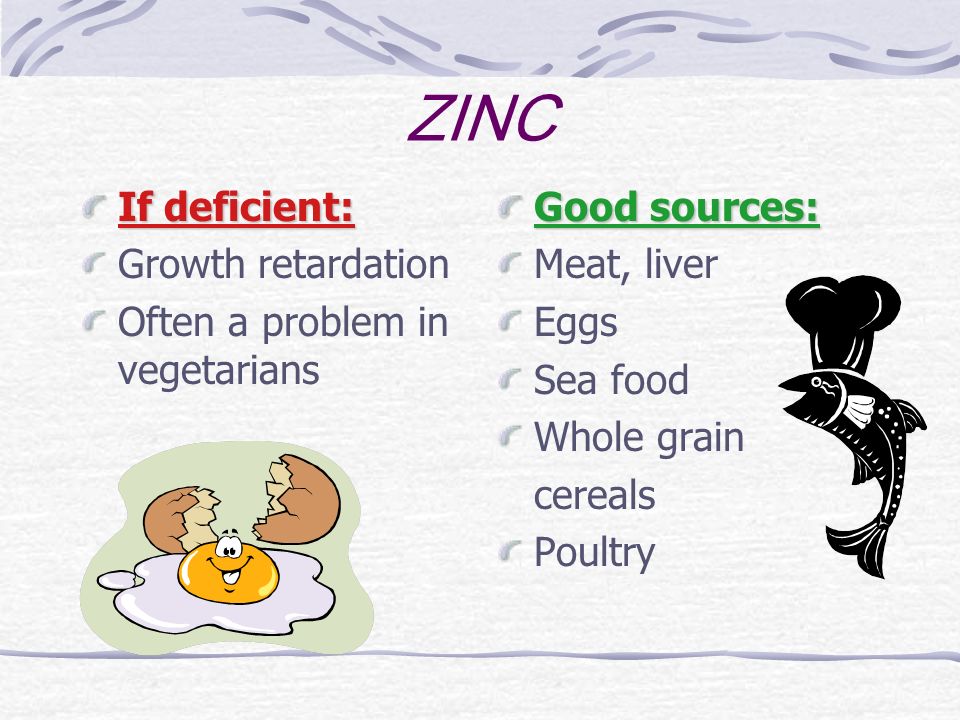 ZINC

If deficient:

Growth retardation

Often a problem in vegetarians

Good sources:

Meat, liver

Eggs

Sea food

Whole grain cereals

Poultry